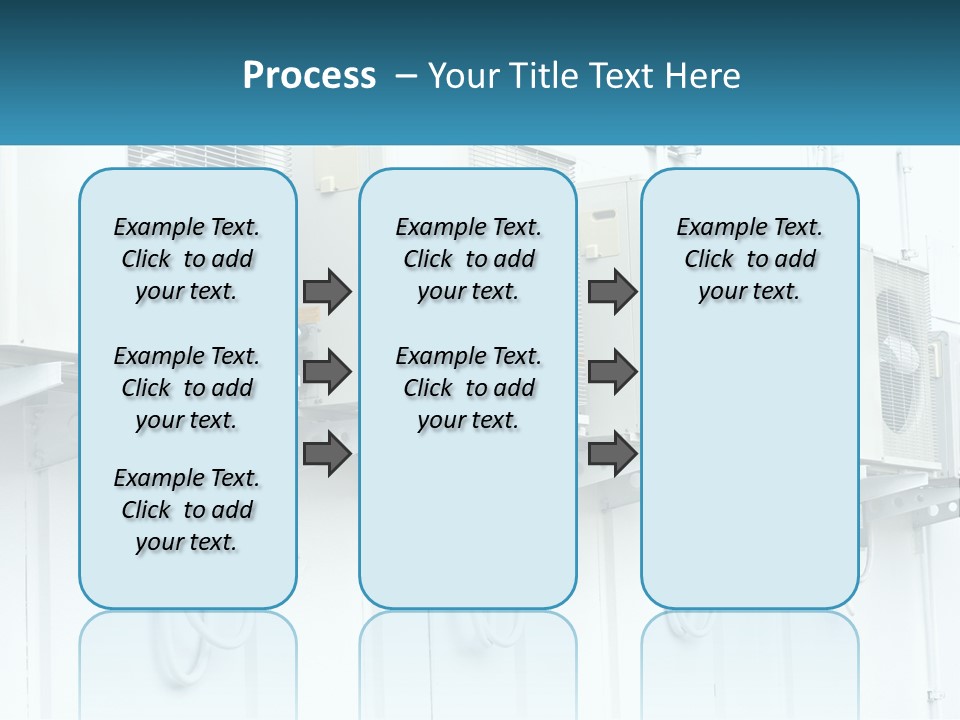 Process – Your Title Text Here

Example Text. Click to add your text.

Example Text. Click to add your text.

Example Text. Click to add your text.

Example Text. Click to add your text.

Example Text. Click to add your text.

Example Text. Click to add your text.